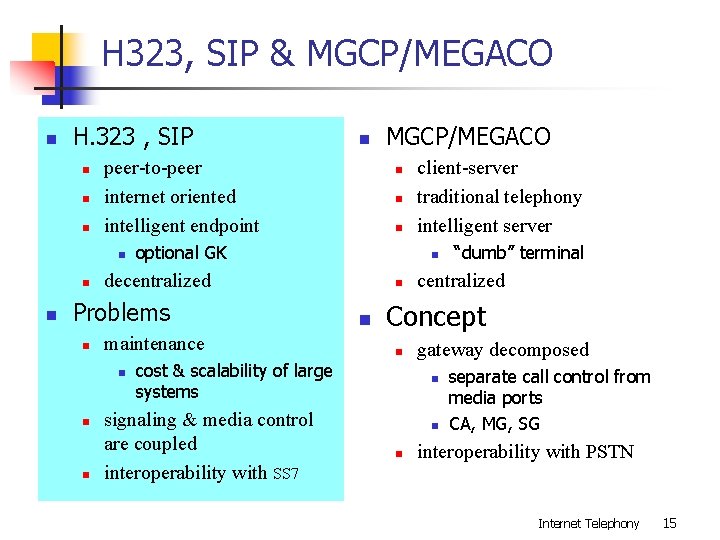 H323, SIP & MGCP/MEGACO

H.323 , SIP
peer-to-peer
internet oriented
intelligent endpoint
optional GK
decentralized
Problems
maintenance
cost & scalability of large systems
signaling & media control are coupled
interoperability with SS7

MGCP/MEGACO
client-server
traditional telephony
intelligent server
"dumb" terminal
centralized
Concept
gateway decomposed
separate call control from media ports
CA, MG, SG
interoperability with PSTN

Internet Telephony 15